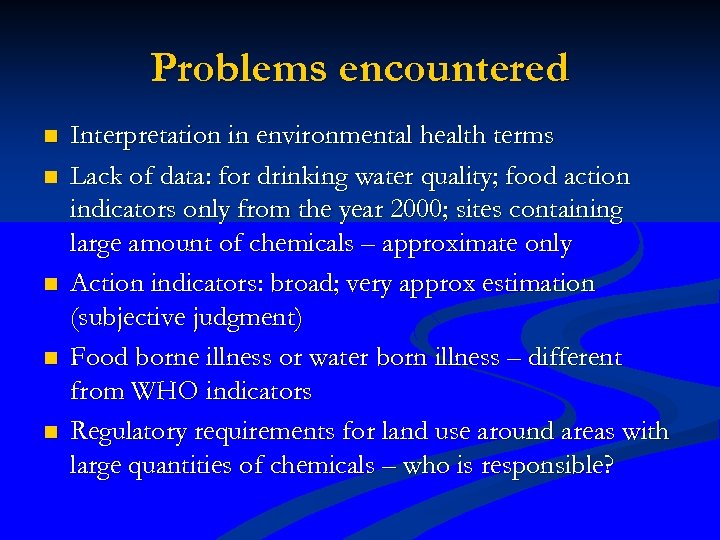 Problems encountered

- Interpretation in environmental health terms
- Lack of data: for drinking water quality; food action indicators only from the year 2000; sites containing large amount of chemicals – approximate only
- Action indicators: broad; very approx estimation (subjective judgment)
- Food borne illness or water born illness – different from WHO indicators
- Regulatory requirements for land use around areas with large quantities of chemicals – who is responsible?